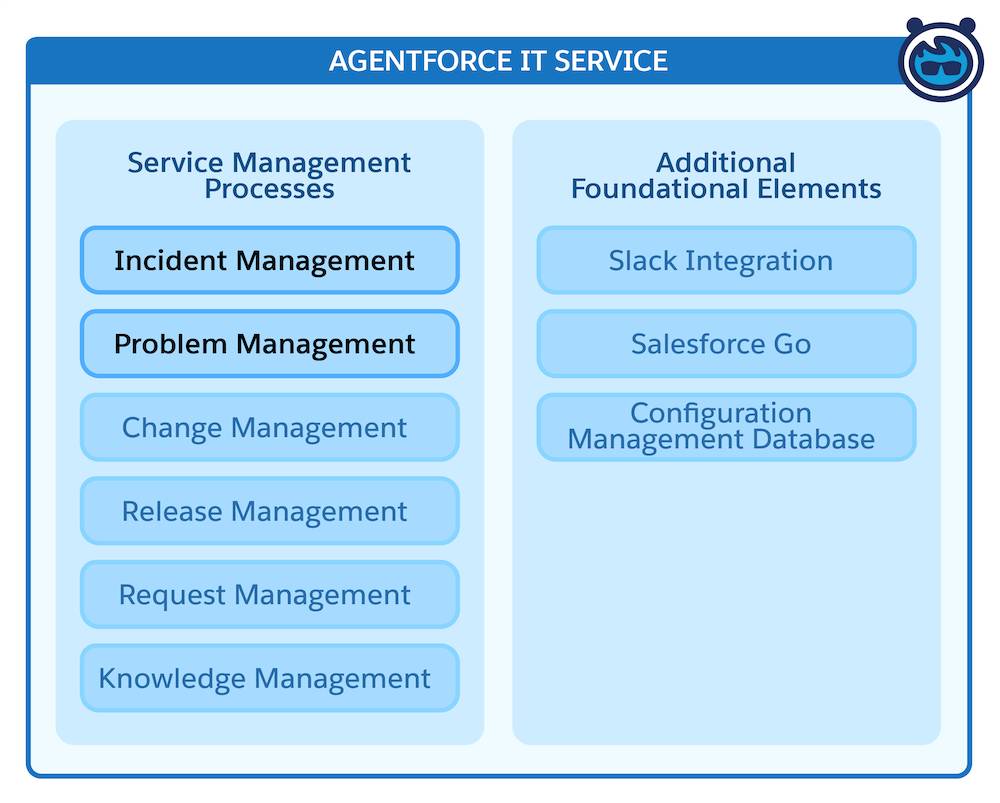 AGENTFORCE IT SERVICE

Service Management Processes

Incident Management

Problem Management

Change Management

Release Management

Request Management

Knowledge Management

Additional Foundational Elements

Slack Integration

Salesforce Go

Configuration Management Database